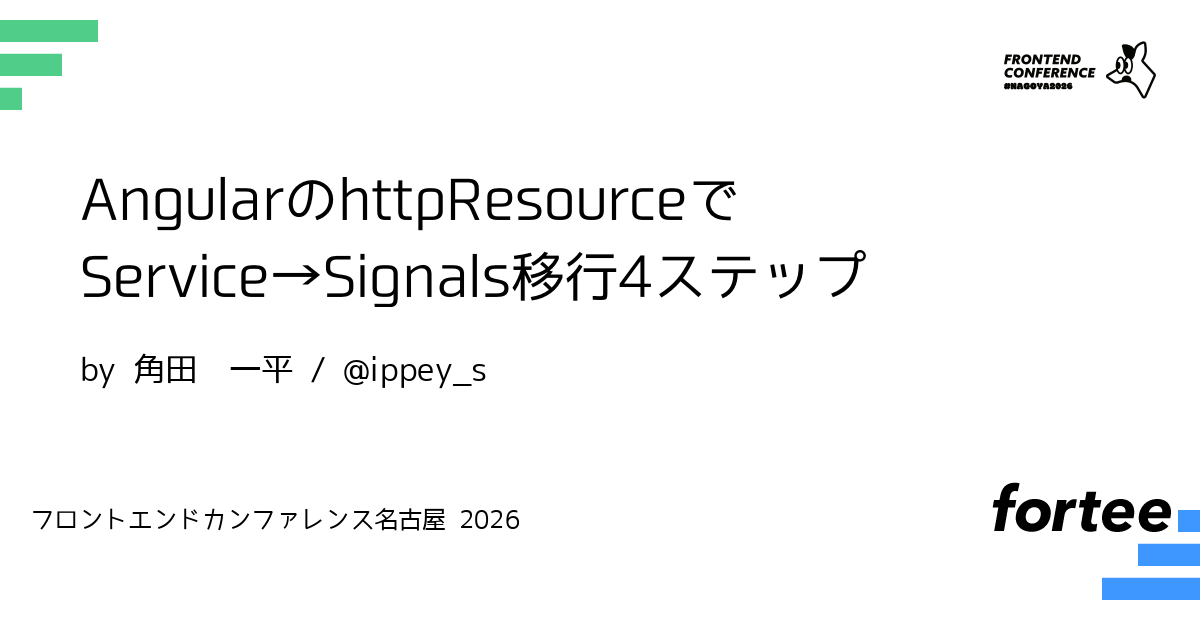 FRONTEND CONFERENCE #NAGOYA2026

AngularのhttpResourceで Service→Signals移行4ステップ

by 角田 一平 / @ippey_s

フロントエンドカンファレンス名古屋 2026

fortee